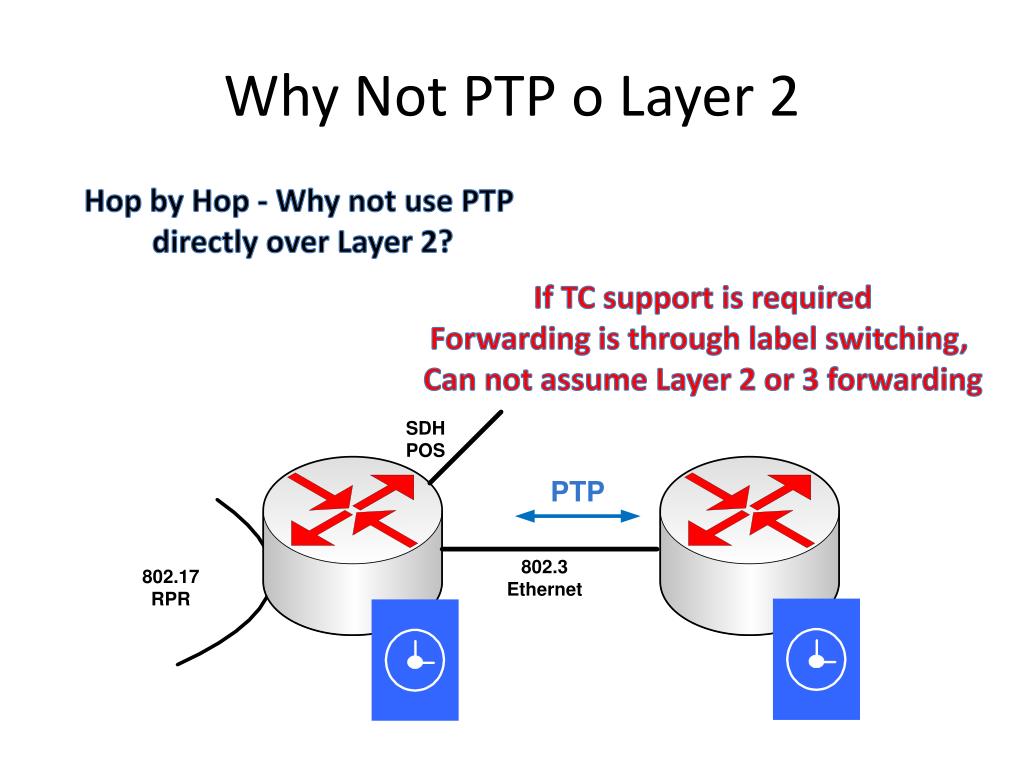 Why Not PTP o Layer 2

Hop by Hop - Why not use PTP directly over Layer 2?

If TC support is required
Forwarding is through label switching,
Can not assume Layer 2 or 3 forwarding

SDH
POS

PTP

802.17
RPR

802.3
Ethernet